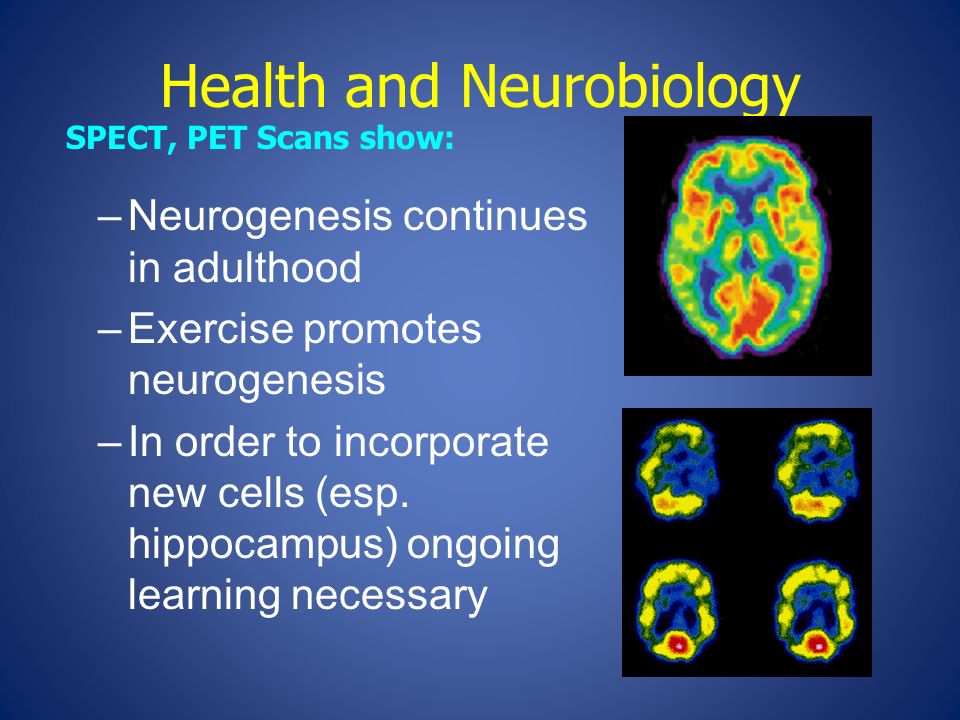 Health and Neurobiology

SPECT, PET Scans show:

– Neurogenesis continues in adulthood

– Exercise promotes neurogenesis

– In order to incorporate new cells (esp. hippocampus) ongoing learning necessary